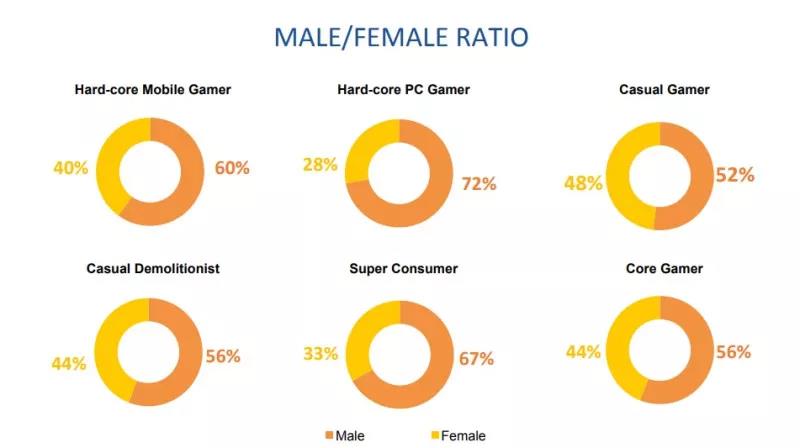 MALE/FEMALE RATIO

Hard-core Mobile Gamer

40%

60%

Hard-core PC Gamer

28%

72%

Casual Gamer

48%

52%

Casual Demolitionist

44%

56%

Super Consumer

33%

67%

Core Gamer

44%

56%

Male Female